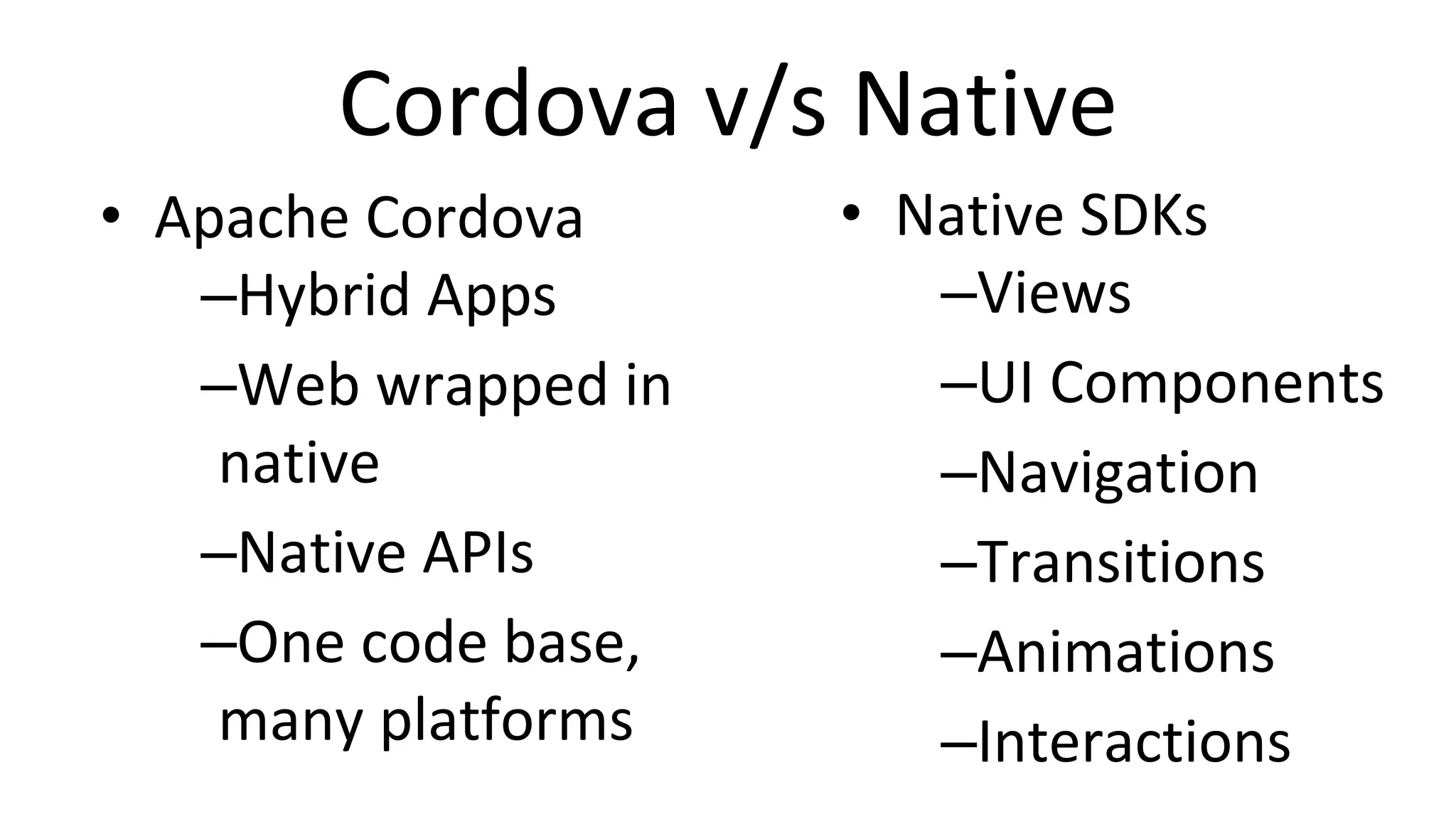 Cordova v/s Native

• Apache Cordova
–Hybrid Apps
–Web wrapped in native
–Native APIs
–One code base, many platforms

• Native SDKs
–Views
–UI Components
–Navigation
–Transitions
–Animations
–Interactions